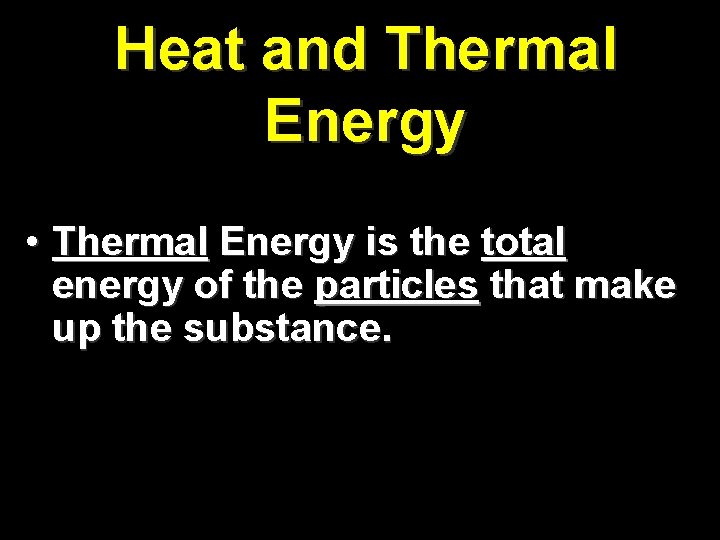 Heat and Thermal Energy

• Thermal Energy is the total energy of the particles that make up the substance.